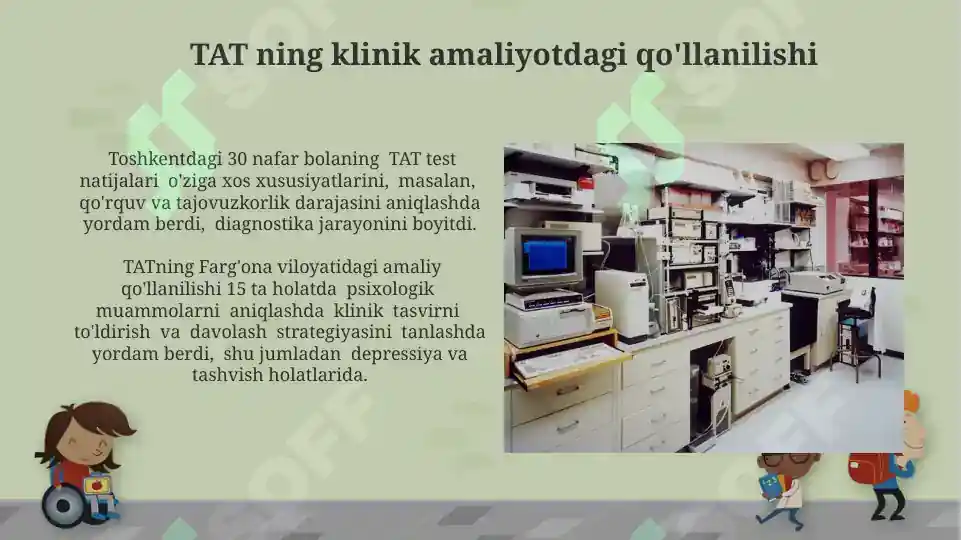 TAT ning klinik amaliyotdagi qo'llanilishi

Toshkentdagi 30 nafar bolaning TAT test natijalari o'ziga xos xususiyatlarini, masalan, qo'rquv va tajovuzkorlik darajasini aniqlashda yordam berdi, diagnostika jarayonini boyitdi.

TATning Farg'ona viloyatidagi amaliy qo'llanilishi 15 ta holatda psixologik muammolarni aniqlashda klinik tasvirni to'ldirish va davolash strategiyasini tanlashda yordam berdi, shu jumladan depressiya va tashvish holatlarida.